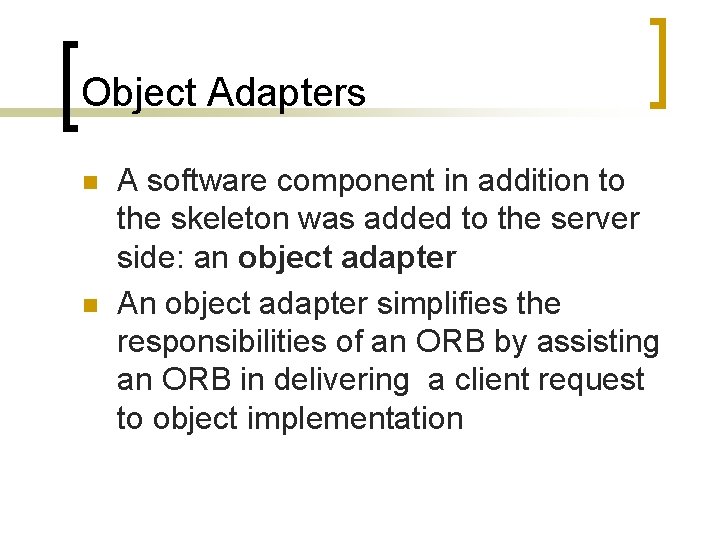 Object Adapters

• A software component in addition to the skeleton was added to the server side: an object adapter
• An object adapter simplifies the responsibilities of an ORB by assisting an ORB in delivering a client request to object implementation